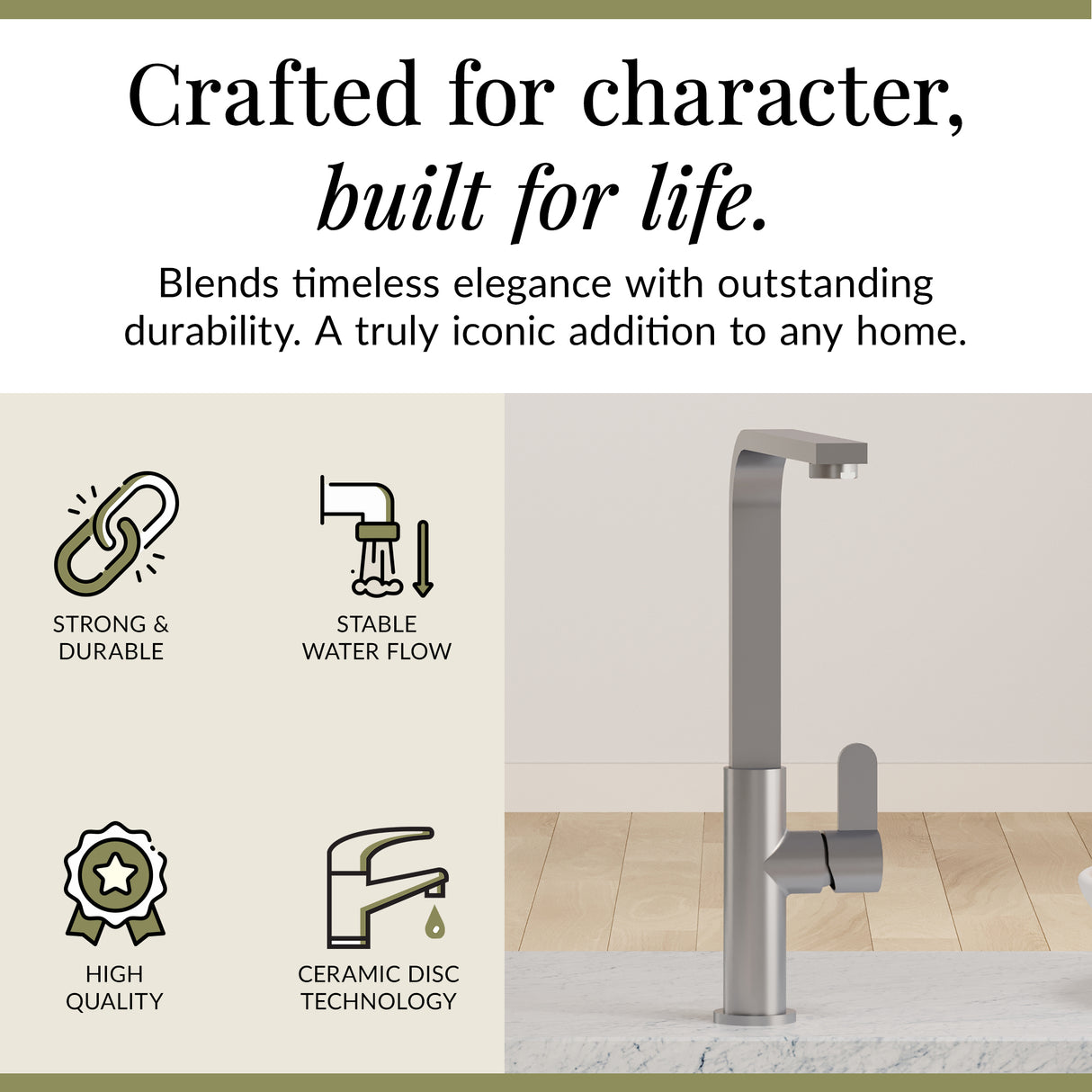 Crafted for character,
built for life.

Blends timeless elegance with outstanding durability. A truly iconic addition to any home.

STRONG & DURABLE

STABLE WATER FLOW

HIGH QUALITY

CERAMIC DISC TECHNOLOGY